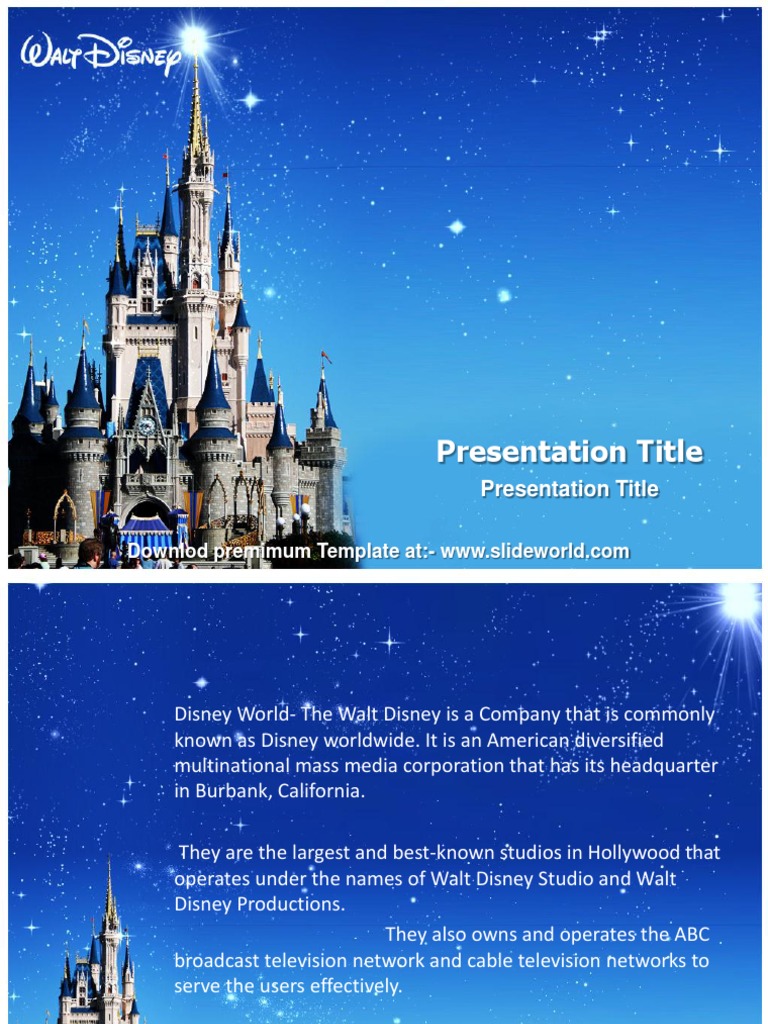 Walt Disney

Presentation Title

Presentation Title

Downlod premimum Template at:- www.slideworld.com

Disney World- The Walt Disney is a Company that is commonly known as Disney worldwide. It is an American diversified multinational mass media corporation that has its headquarter in Burbank, California.

They are the largest and best-known studios in Hollywood that operates under the names of Walt Disney Studio and Walt Disney Productions.

They also owns and operates the ABC broadcast television network and cable television networks to serve the users effectively.